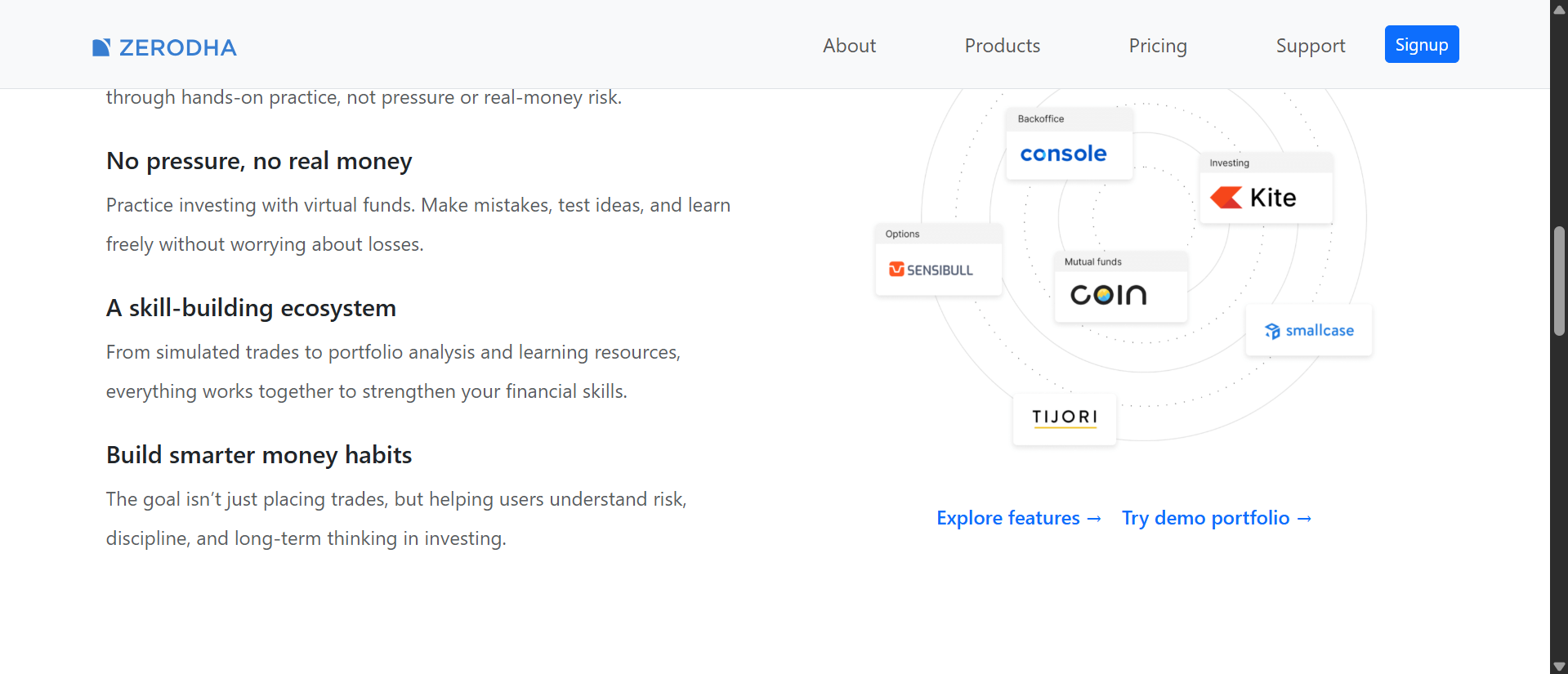 ZERODHA

About Products Pricing Support Signup

through hands-on practice, not pressure or real-money risk.

No pressure, no real money

Practice investing with virtual funds. Make mistakes, test ideas, and learn freely without worrying about losses.

A skill-building ecosystem

From simulated trades to portfolio analysis and learning resources, everything works together to strengthen your financial skills.

Build smarter money habits

The goal isn't just placing trades, but helping users understand risk, discipline, and long-term thinking in investing.

Backoffice
console

Investing
Kite

Options
SENSIBULL

Mutual funds
coin

smallcase

TIJORI

Explore features → Try demo portfolio →